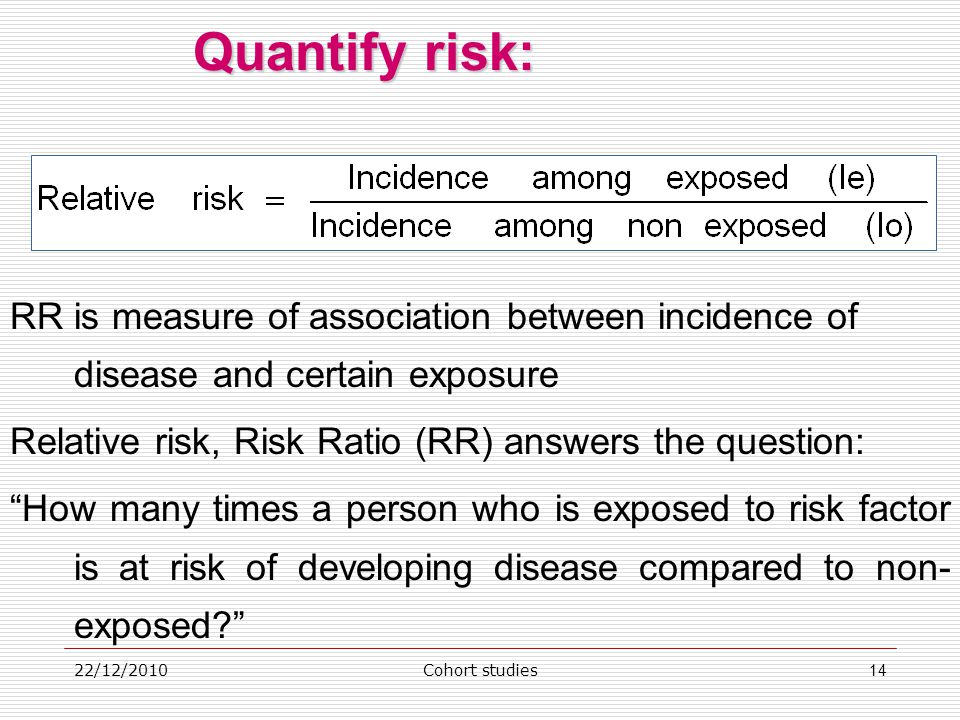 Quantify risk:

$\text{Relative risk} = \frac{\text{Incidence among exposed (Ie)}}{\text{Incidence among non exposed (Io)}}$

RR is measure of association between incidence of disease and certain exposure

Relative risk, Risk Ratio (RR) answers the question:

“How many times a person who is exposed to risk factor is at risk of developing disease compared to non-exposed?”

22/12/2010 Cohort studies 14